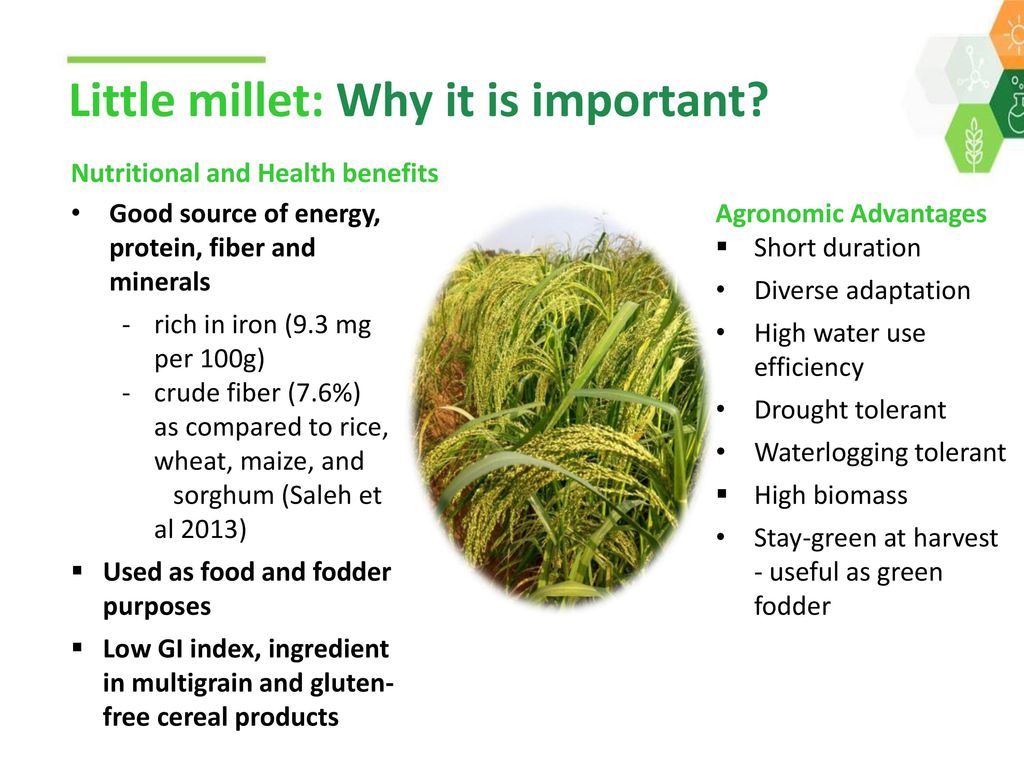 Little millet: Why it is important?

Nutritional and Health benefits

• Good source of energy, protein, fiber and minerals
- rich in iron (9.3 mg per 100g)
- crude fiber (7.6%) as compared to rice, wheat, maize, and sorghum (Saleh et al 2013)

▪ Used as food and fodder purposes

▪ Low GI index, ingredient in multigrain and gluten-free cereal products

Agronomic Advantages
▪ Short duration
• Diverse adaptation
• High water use efficiency
• Drought tolerant
• Waterlogging tolerant
▪ High biomass
• Stay-green at harvest - useful as green fodder